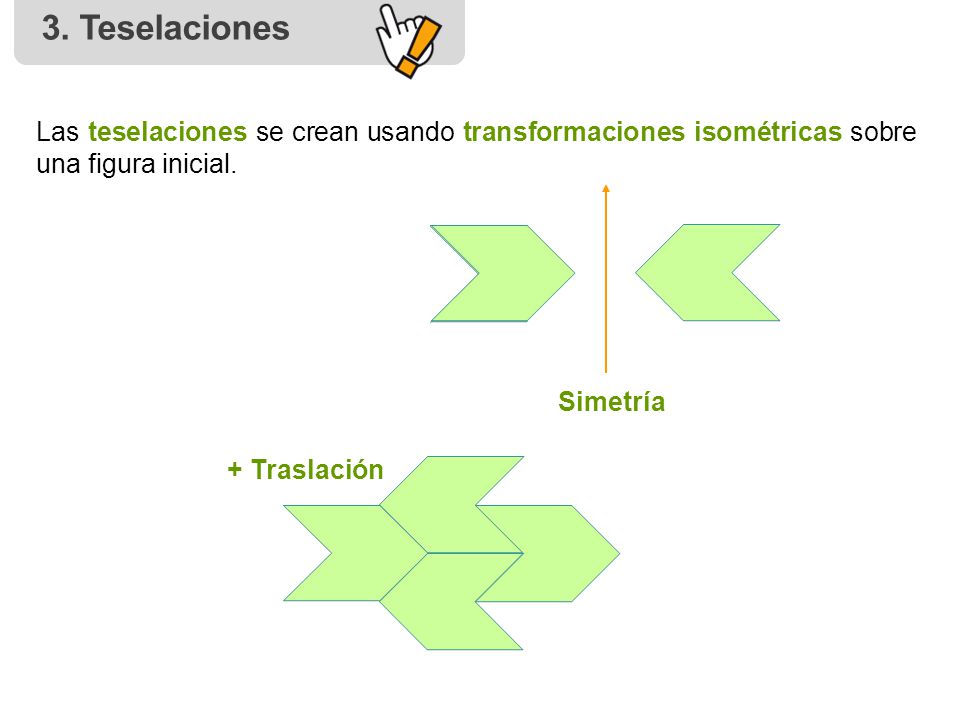 3. Teselaciones

Las teselaciones se crean usando transformaciones isométricas sobre una figura inicial.

Simetría

+ Traslación